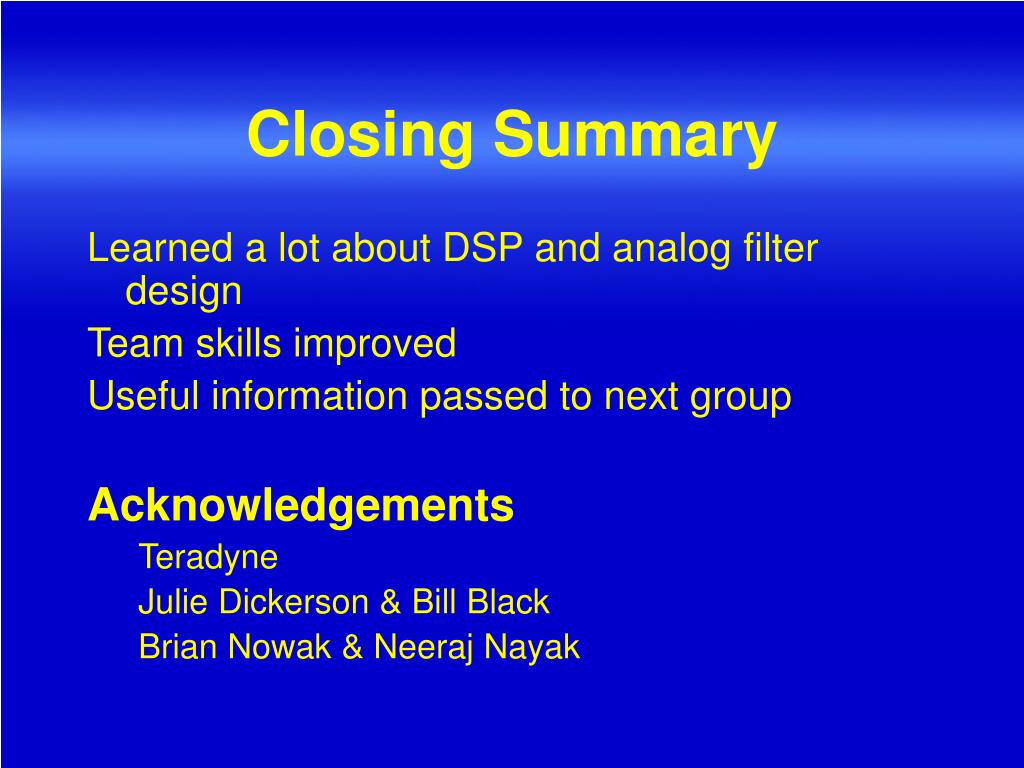 Closing Summary

Learned a lot about DSP and analog filter design

Team skills improved

Useful information passed to next group

Acknowledgements

Teradyne

Julie Dickerson & Bill Black

Brian Nowak & Neeraj Nayak